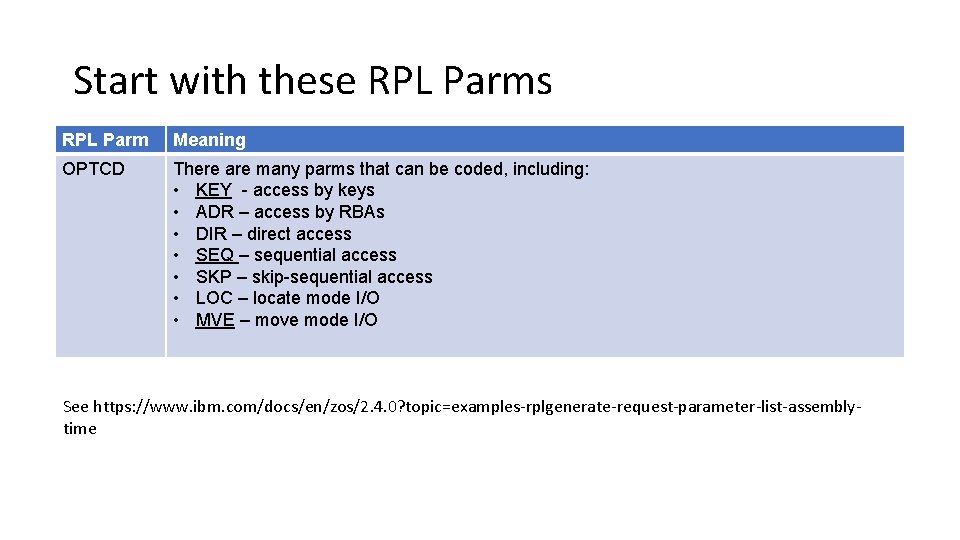 Start with these RPL Parms

| RPL Parm | Meaning |
|---|---|
| OPTCD | There are many parms that can be coded, including: • KEY - access by keys • ADR – access by RBAs • DIR – direct access • SEQ – sequential access • SKP – skip-sequential access • LOC – locate mode I/O • MVE – move mode I/O |

See https://www.ibm.com/docs/en/zos/2.4.0?topic=examples-rplgenerate-request-parameter-list-assembly-time